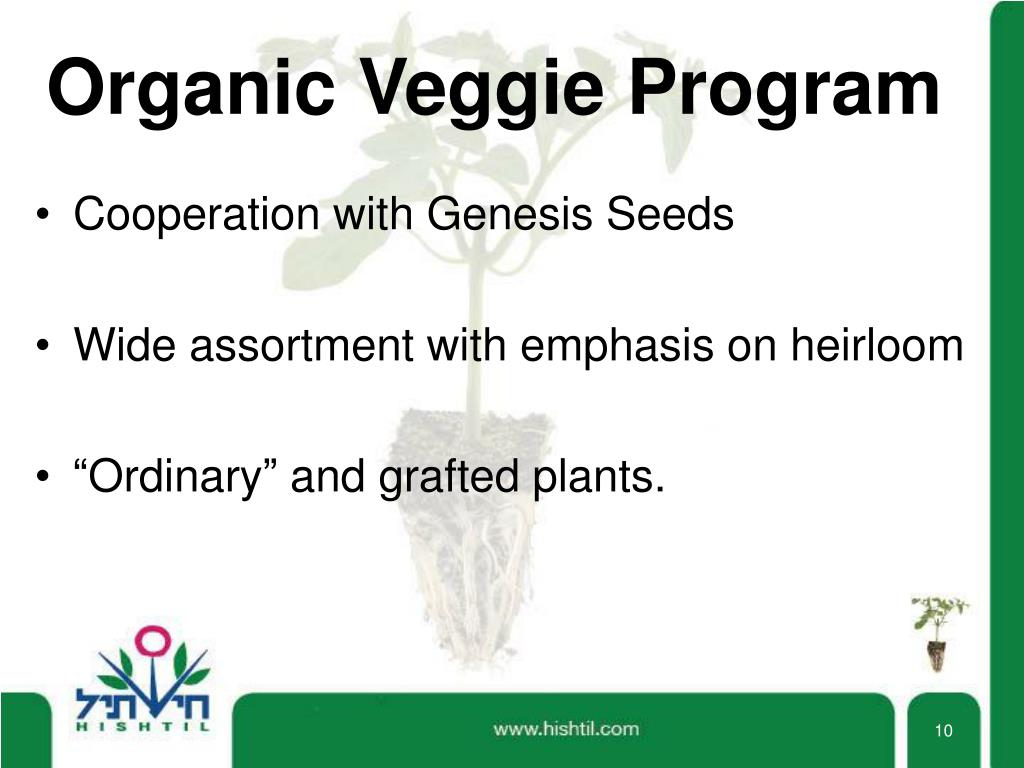 Organic Veggie Program

• Cooperation with Genesis Seeds

• Wide assortment with emphasis on heirloom

• “Ordinary” and grafted plants.

חישתיל
HISHTIL

www.hishtil.com

10